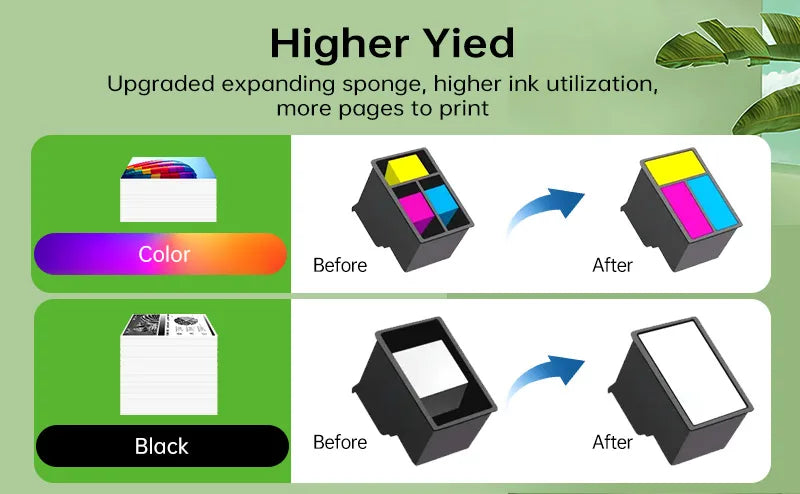 Higher Yied
Upgraded expanding sponge, higher ink utilization, more pages to print

Color
Before
After

Black
Before
After